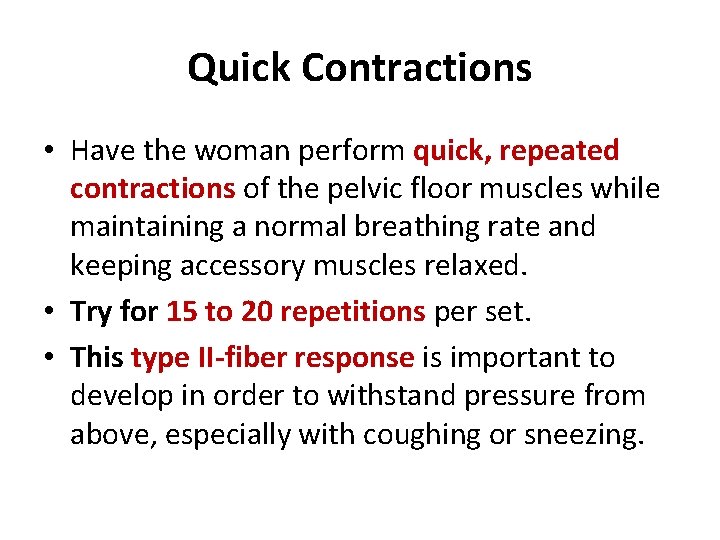 Quick Contractions

• Have the woman perform quick, repeated contractions of the pelvic floor muscles while maintaining a normal breathing rate and keeping accessory muscles relaxed.

• Try for 15 to 20 repetitions per set.

• This type II-fiber response is important to develop in order to withstand pressure from above, especially with coughing or sneezing.